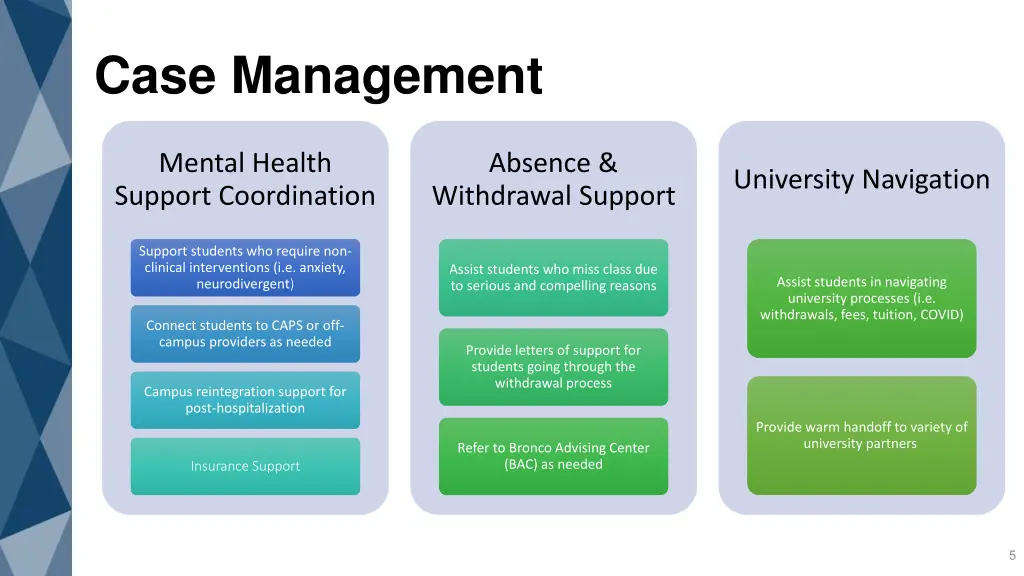 Case Management

Mental Health Support Coordination

Support students who require non-clinical interventions (i.e. anxiety, neurodivergent)

Connect students to CAPS or off-campus providers as needed

Campus reintegration support for post-hospitalization

Insurance Support

Absence & Withdrawal Support

Assist students who miss class due to serious and compelling reasons

Provide letters of support for students going through the withdrawal process

Refer to Bronco Advising Center (BAC) as needed

University Navigation

Assist students in navigating university processes (i.e. withdrawals, fees, tuition, COVID)

Provide warm handoff to variety of university partners

5